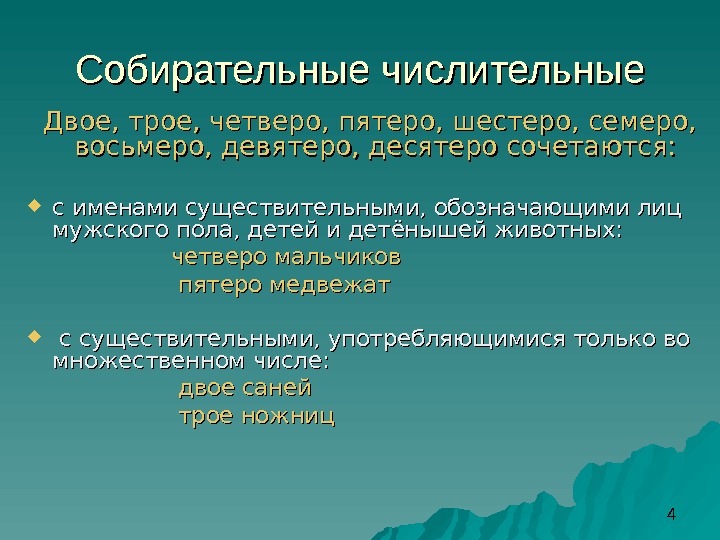 Собирательные числительные

Двое, трое, четверо, пятеро, шестеро, семеро, восьмеро, девятеро, десятеро сочетаются:

с именами существительными, обозначающими лиц мужского пола, детей и детёнышей животных:

четверо мальчиков

пятеро медвежат

с существительными, употребляющимися только во множественном числе:

двое саней

трое ножниц

4